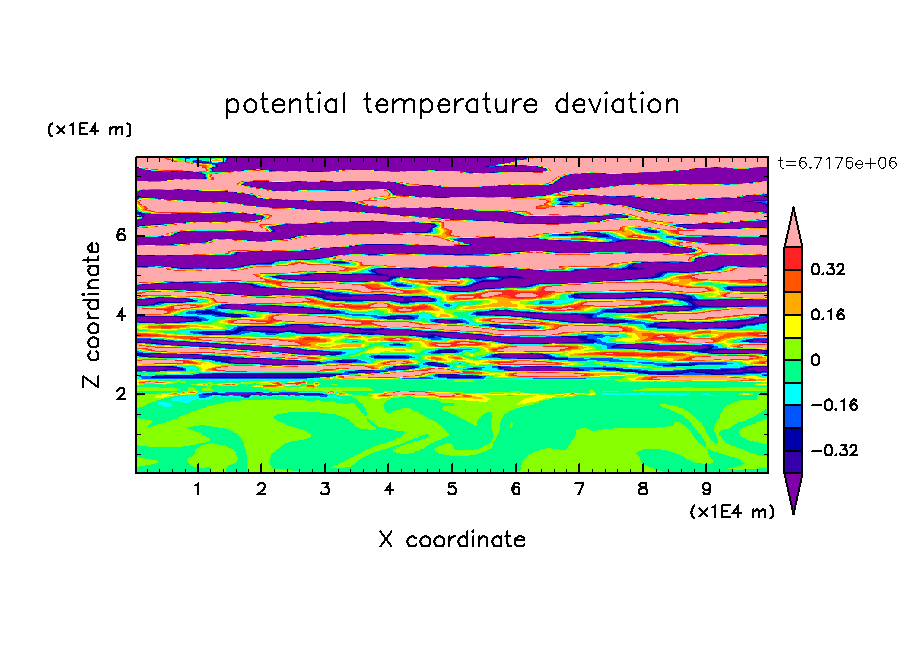 potential temperature deviation

(x1E4 m)

t=6.7176e+06

Z coordinate

6
4
2

0.32
0.16
0
−0.16
−0.32

1 2 3 4 5 6 7 8 9

(x1E4 m)

X coordinate